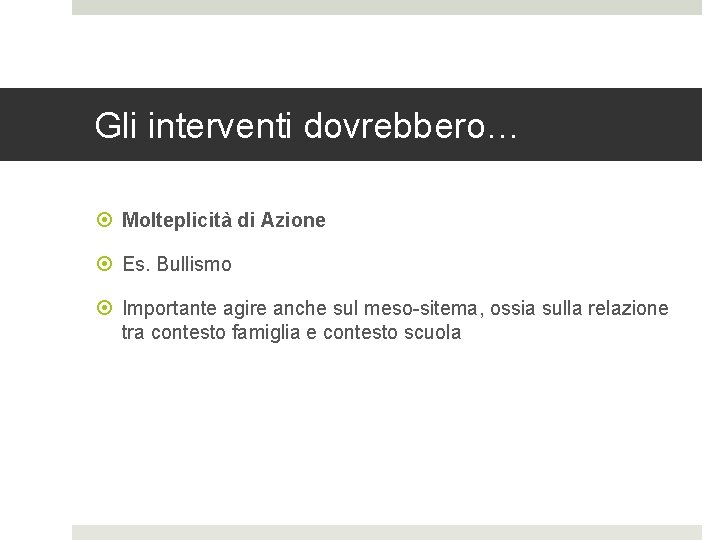 Gli interventi dovrebbero…

Molteplicità di Azione

Es. Bullismo

Importante agire anche sul meso-sitema, ossia sulla relazione tra contesto famiglia e contesto scuola